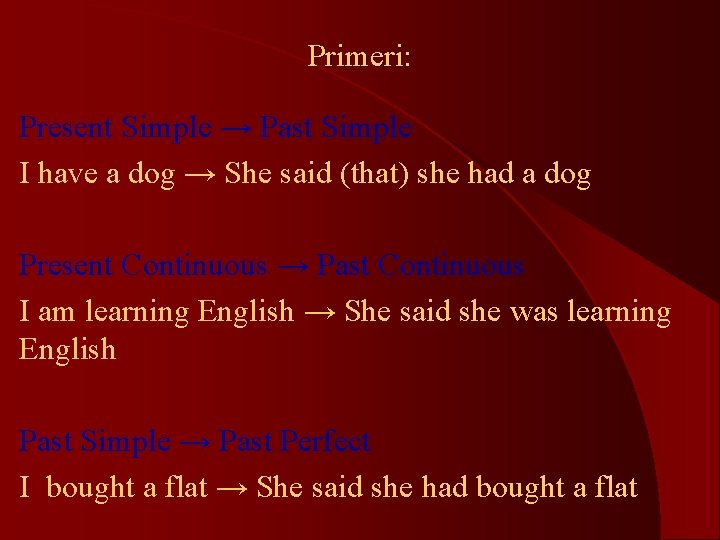 Primeri:

Present Simple → Past Simple

I have a dog → She said (that) she had a dog

Present Continuous → Past Continuous

I am learning English → She said she was learning English

Past Simple → Past Perfect

I bought a flat → She said she had bought a flat